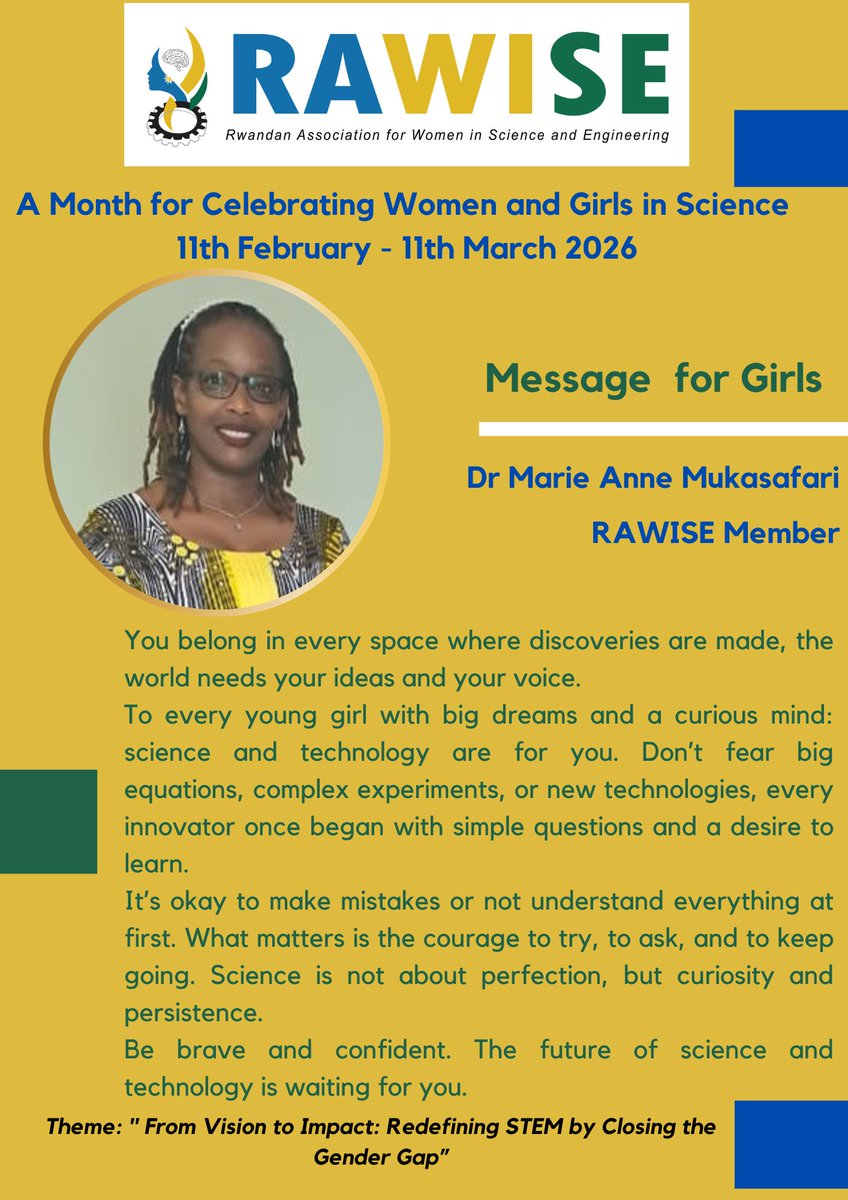 RAWISE
Rwandan Association for Women in Science and Engineering

A Month for Celebrating Women and Girls in Science
11th February - 11th March 2026

Message for Girls

Dr Marie Anne Mukasafari
RAWISE Member

You belong in every space where discoveries are made, the world needs your ideas and your voice.
To every young girl with big dreams and a curious mind: science and technology are for you. Don't fear big equations, complex experiments, or new technologies, every innovator once began with simple questions and a desire to learn.
It's okay to make mistakes or not understand everything at first. What matters is the courage to try, to ask, and to keep going. Science is not about perfection, but curiosity and persistence.
Be brave and confident. The future of science and technology is waiting for you.

Theme: " From Vision to Impact: Redefining STEM by Closing the Gender Gap"